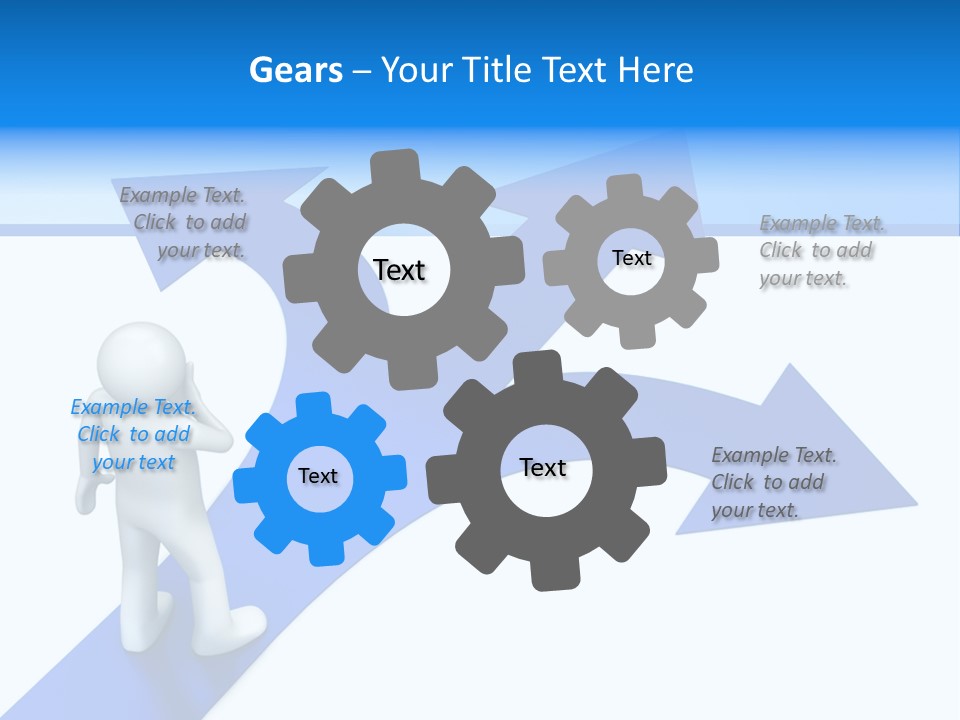 Gears – Your Title Text Here

Example Text. Click to add your text.

Text

Text

Example Text. Click to add your text.

Example Text. Click to add your text

Text

Text

Example Text. Click to add your text.